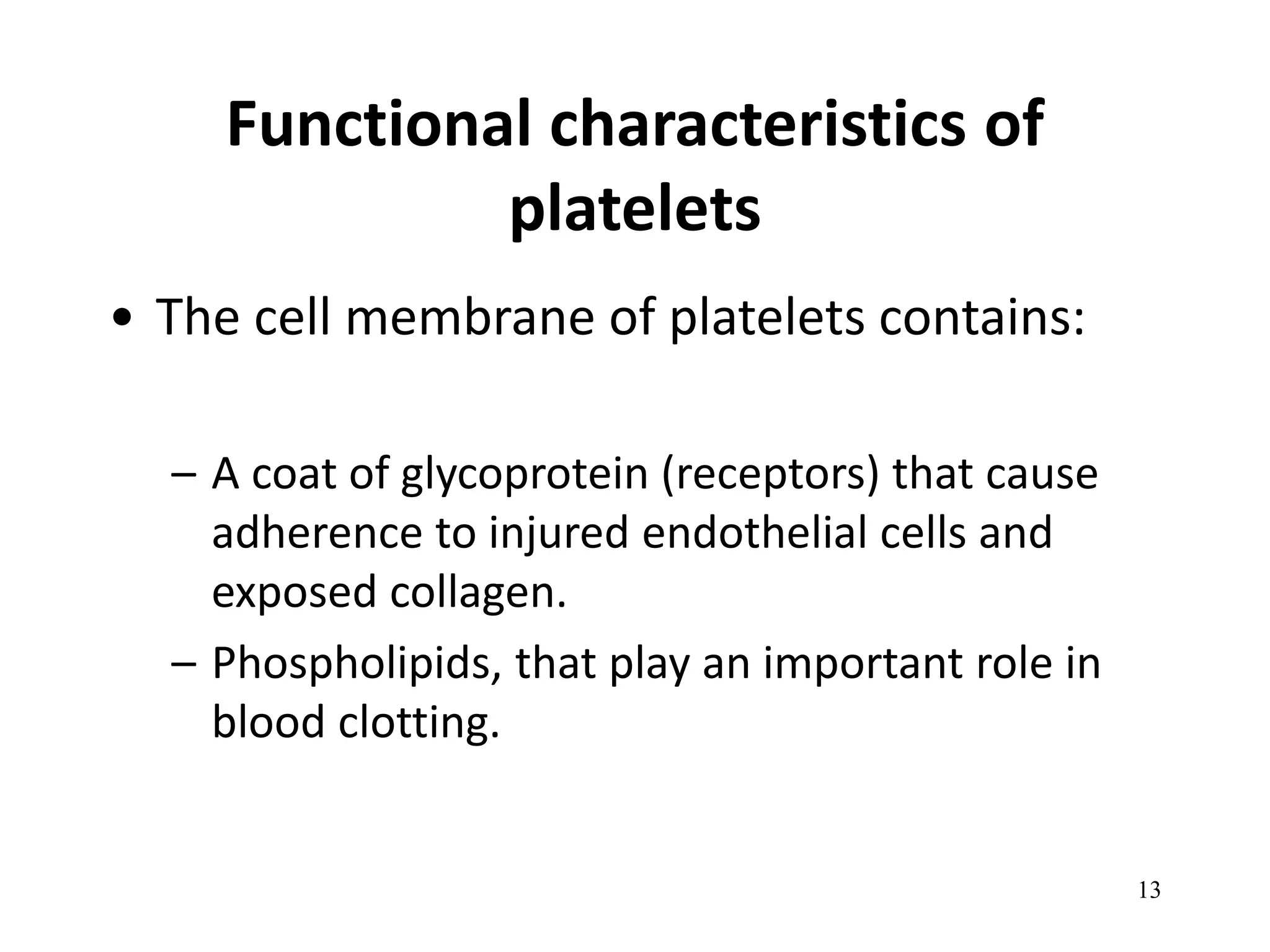 Functional characteristics of platelets

• The cell membrane of platelets contains:

– A coat of glycoprotein (receptors) that cause adherence to injured endothelial cells and exposed collagen.

– Phospholipids, that play an important role in blood clotting.

13